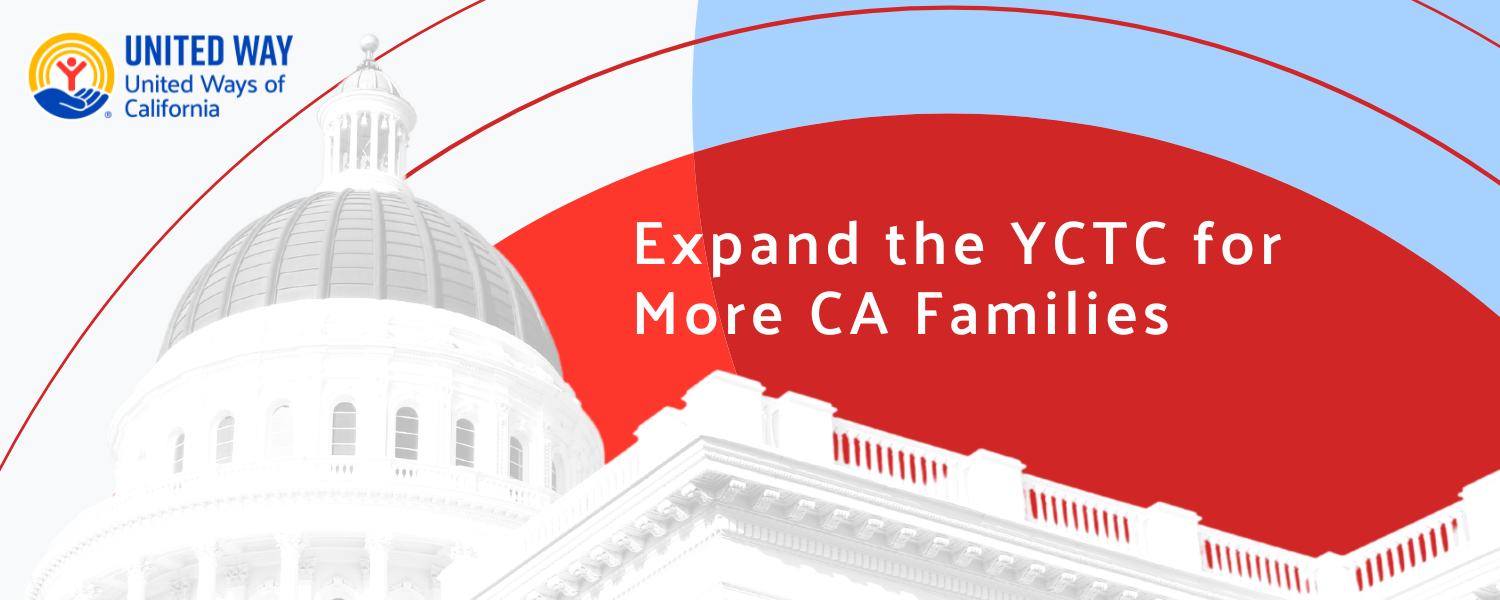 UNITED WAY
United Ways of California

Expand the YCTC for More CA Families